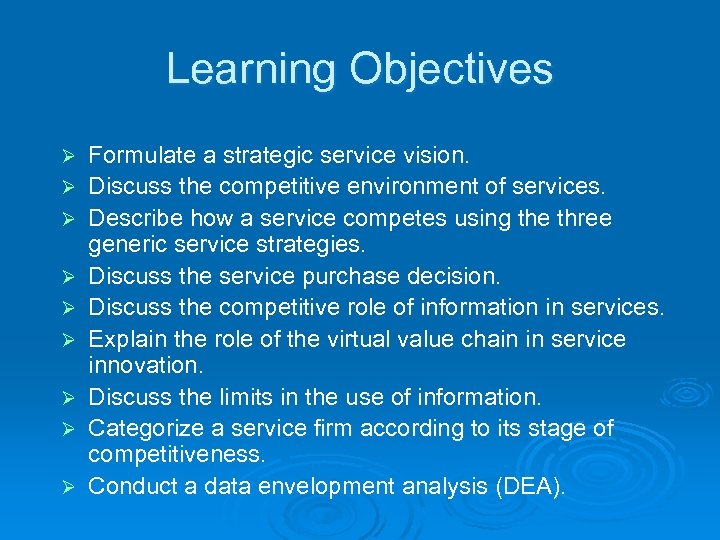 Learning Objectives

➢ Formulate a strategic service vision.
➢ Discuss the competitive environment of services.
➢ Describe how a service competes using the three generic service strategies.
➢ Discuss the service purchase decision.
➢ Discuss the competitive role of information in services.
➢ Explain the role of the virtual value chain in service innovation.
➢ Discuss the limits in the use of information.
➢ Categorize a service firm according to its stage of competitiveness.
➢ Conduct a data envelopment analysis (DEA).